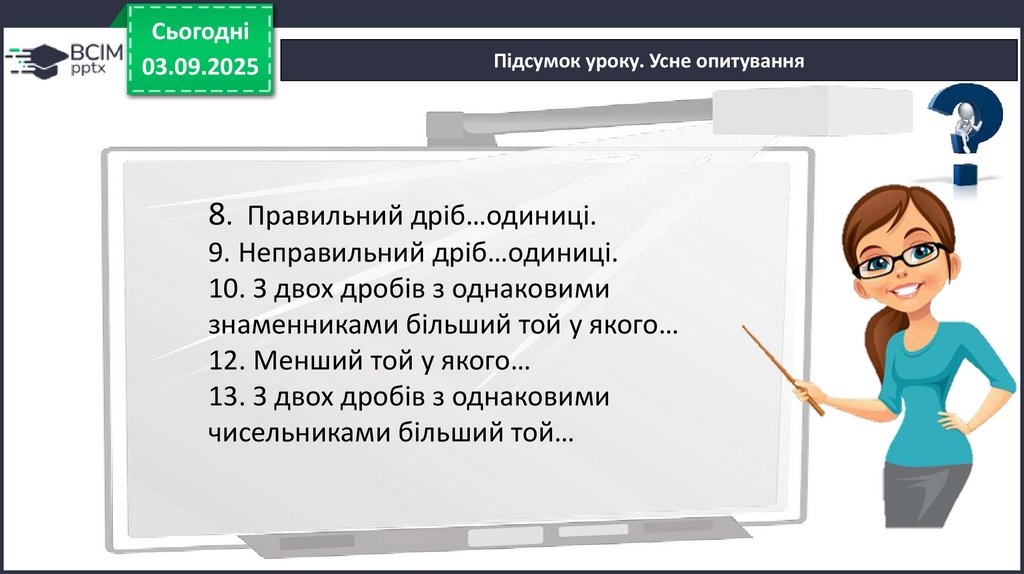 ВСІМ pptx

Сьогодні 03.09.2025

Підсумок уроку. Усне опитування

8. Правильний дріб…одиниці.
9. Неправильний дріб…одиниці.
10. З двох дробів з однаковими знаменниками більший той у якого…
12. Менший той у якого…
13. З двох дробів з однаковими чисельниками більший той…